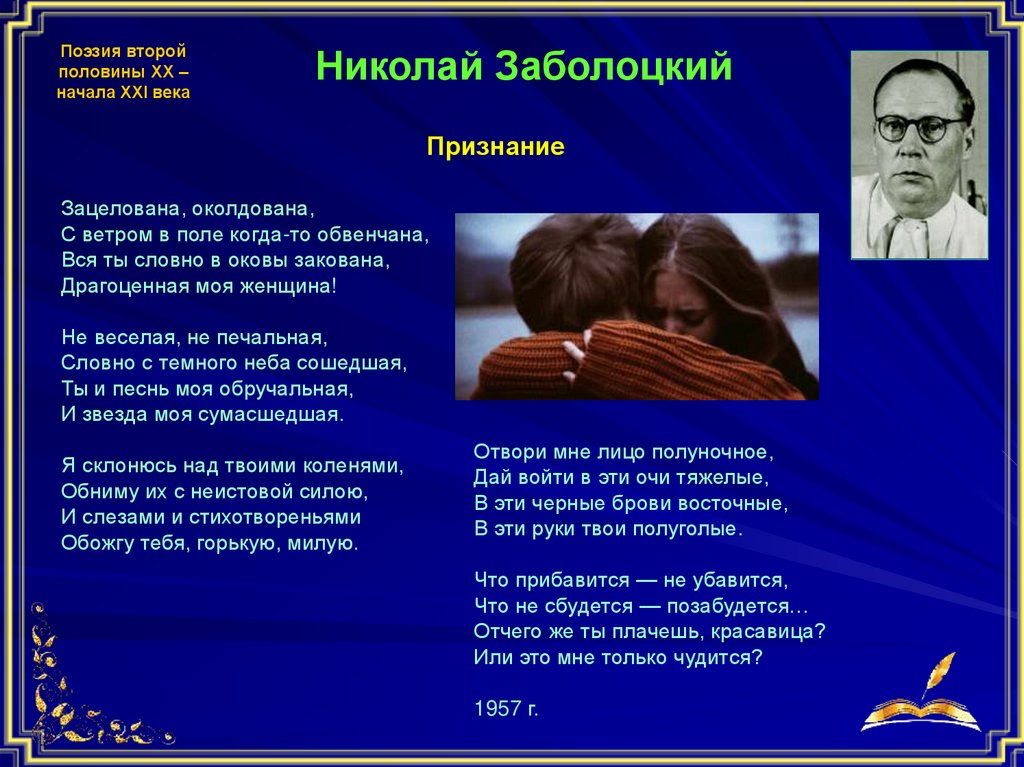 Поэзия второй половины XX – начала XXI века

Николай Заболоцкий

Признание

Зацелована, околдована,
С ветром в поле когда-то обвенчана,
Вся ты словно в оковы закована,
Драгоценная моя женщина!

Не веселая, не печальная,
Словно с темного неба сошедшая,
Ты и песнь моя обручальная,
И звезда моя сумасшедшая.

Я склонюсь над твоими коленями,
Обниму их с неистовой силою,
И слезами и стихотвореньями
Обожгу тебя, горькую, милую.

Отвори мне лицо полуночное,
Дай войти в эти очи тяжелые,
В эти черные брови восточные,
В эти руки твои полуголые.

Что прибавится — не убавится,
Что не сбудется — позабудется...
Отчего же ты плачешь, красавица?
Или это мне только чудится?

1957 г.